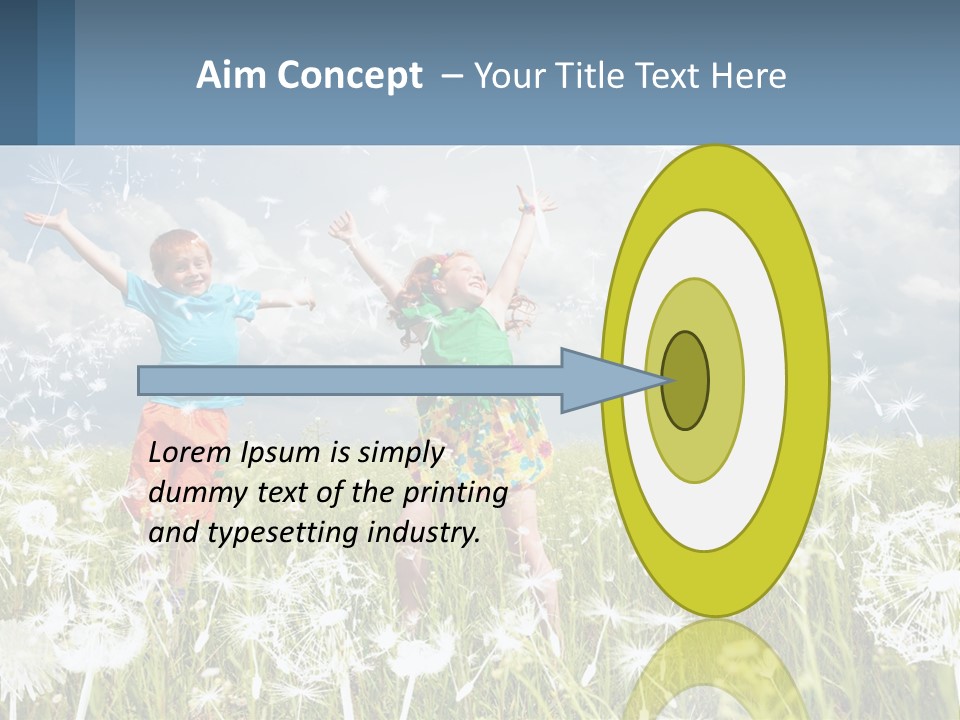 Aim Concept – Your Title Text Here

Lorem Ipsum is simply dummy text of the printing and typesetting industry.